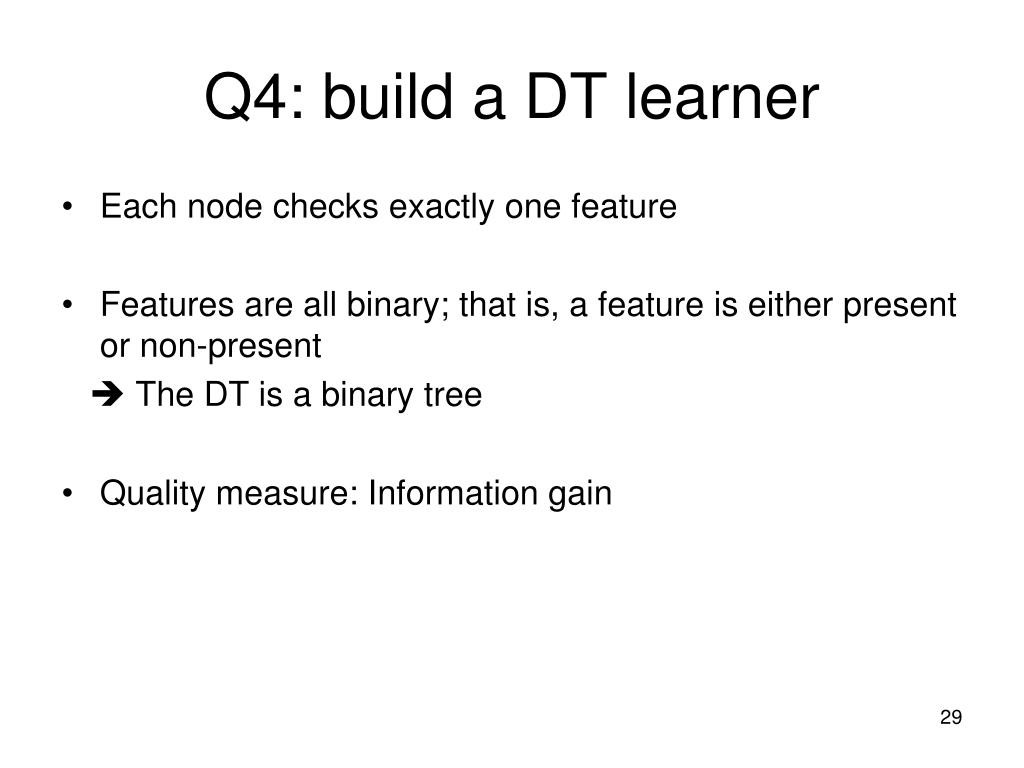 Q4: build a DT learner

• Each node checks exactly one feature

• Features are all binary; that is, a feature is either present or non-present

➔ The DT is a binary tree

• Quality measure: Information gain

29